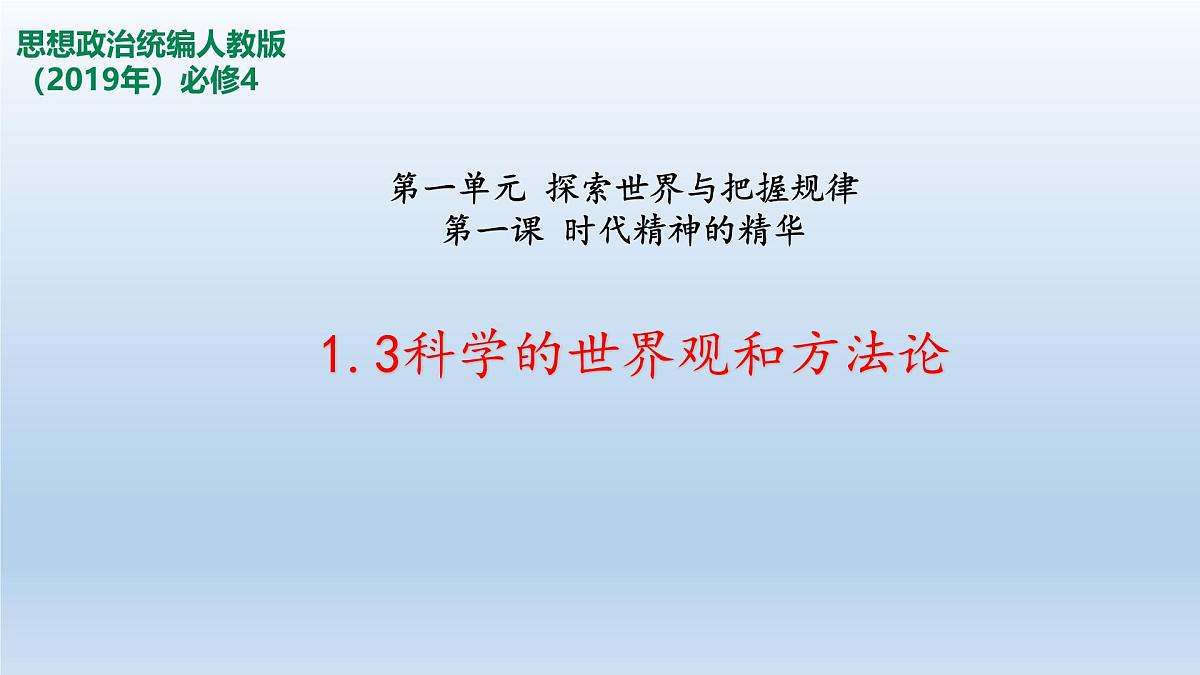 思想政治统编人教版
（2019年）必修4

第一单元 探索世界与把握规律
第一课 时代精神的精华

1.3科学的世界观和方法论